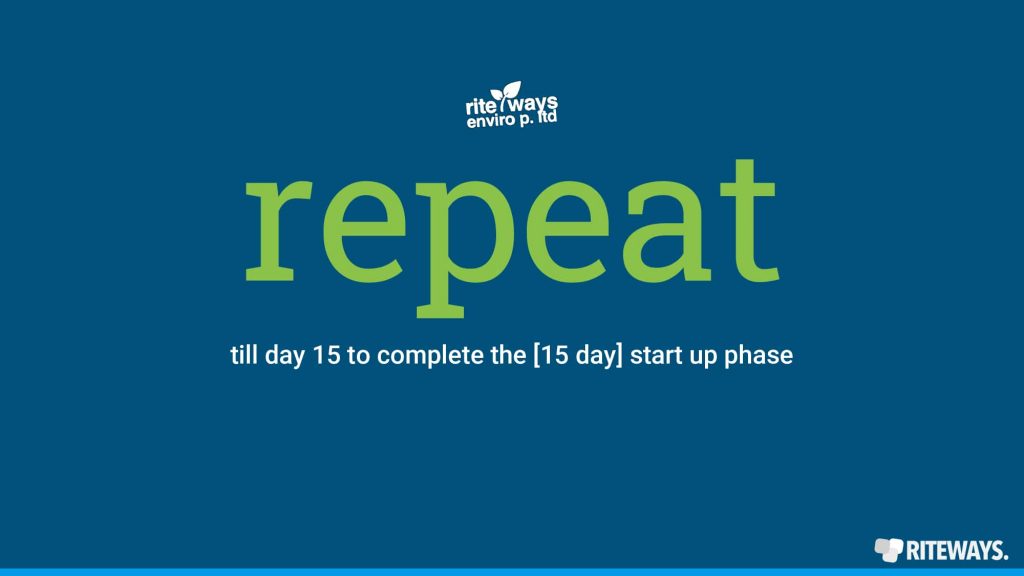 rite ways
enviro p. ltd

repeat

till day 15 to complete the [15 day] start up phase

RITEWAYS.